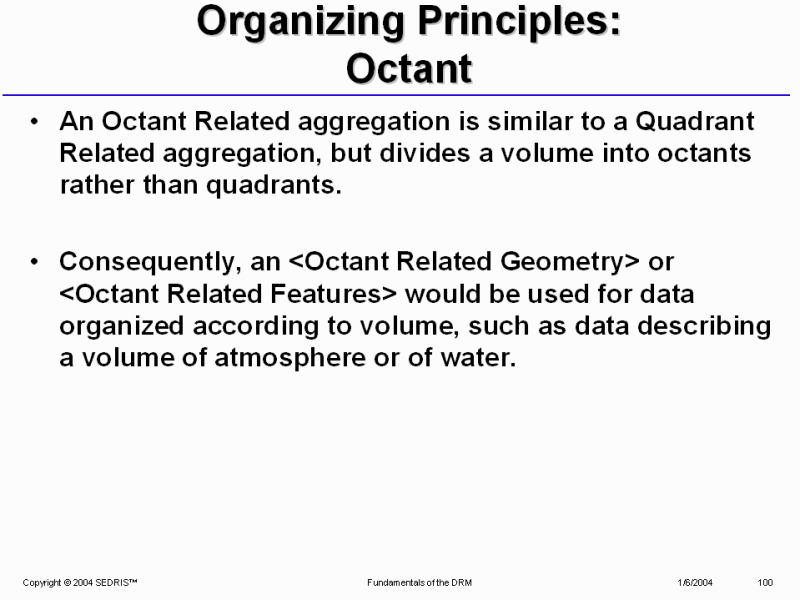 Organizing Principles:
Octant

• An Octant Related aggregation is similar to a Quadrant Related aggregation, but divides a volume into octants rather than quadrants.

• Consequently, an <Octant Related Geometry> or <Octant Related Features> would be used for data organized according to volume, such as data describing a volume of atmosphere or of water.

Copyright © 2004 SEDRIS™ Fundamentals of the DRM 1/6/2004 100